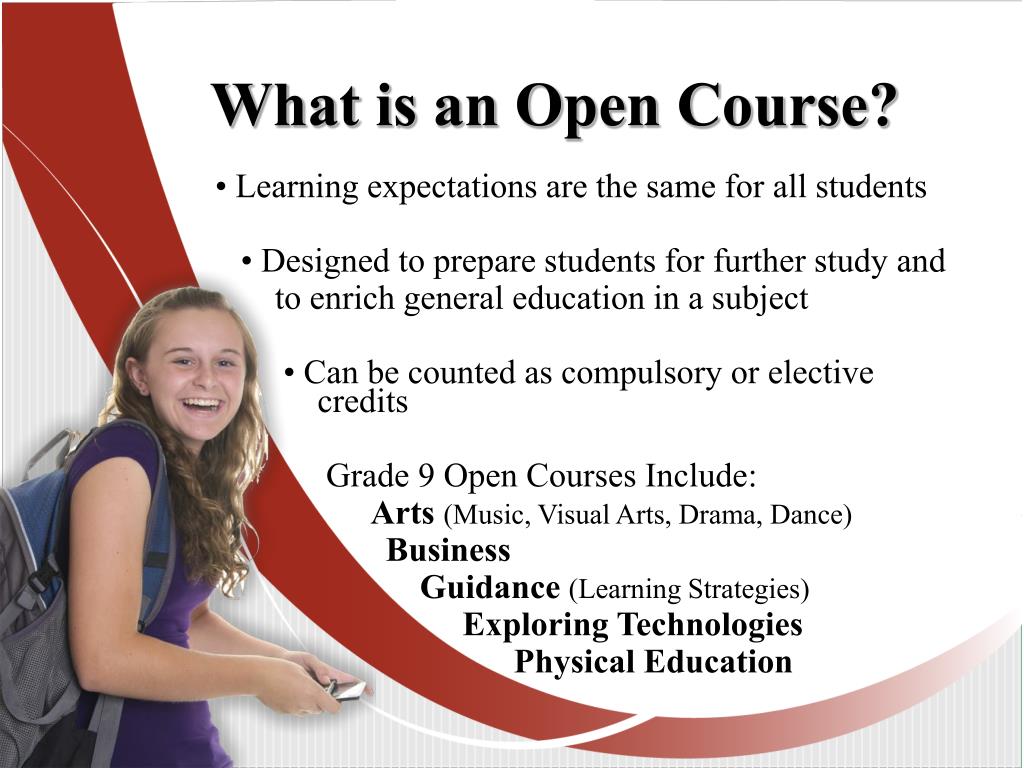 What is an Open Course?

• Learning expectations are the same for all students

• Designed to prepare students for further study and to enrich general education in a subject

• Can be counted as compulsory or elective credits

Grade 9 Open Courses Include:
Arts (Music, Visual Arts, Drama, Dance)
Business
Guidance (Learning Strategies)
Exploring Technologies
Physical Education